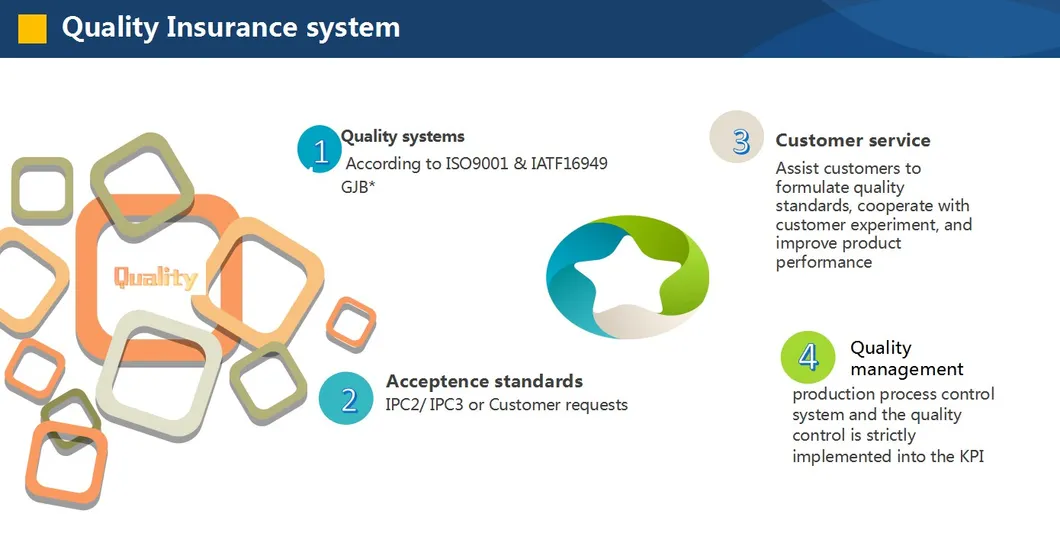 Quality Insurance system

Quality

1 Quality systems
According to ISO9001 & IATF16949 GJB*

2 Acceptence standards
IPC2/ IPC3 or Customer requests

3 Customer service
Assist customers to formulate quality standards, cooperate with customer experiment, and improve product performance

4 Quality management
production process control system and the quality control is strictly implemented into the KPI